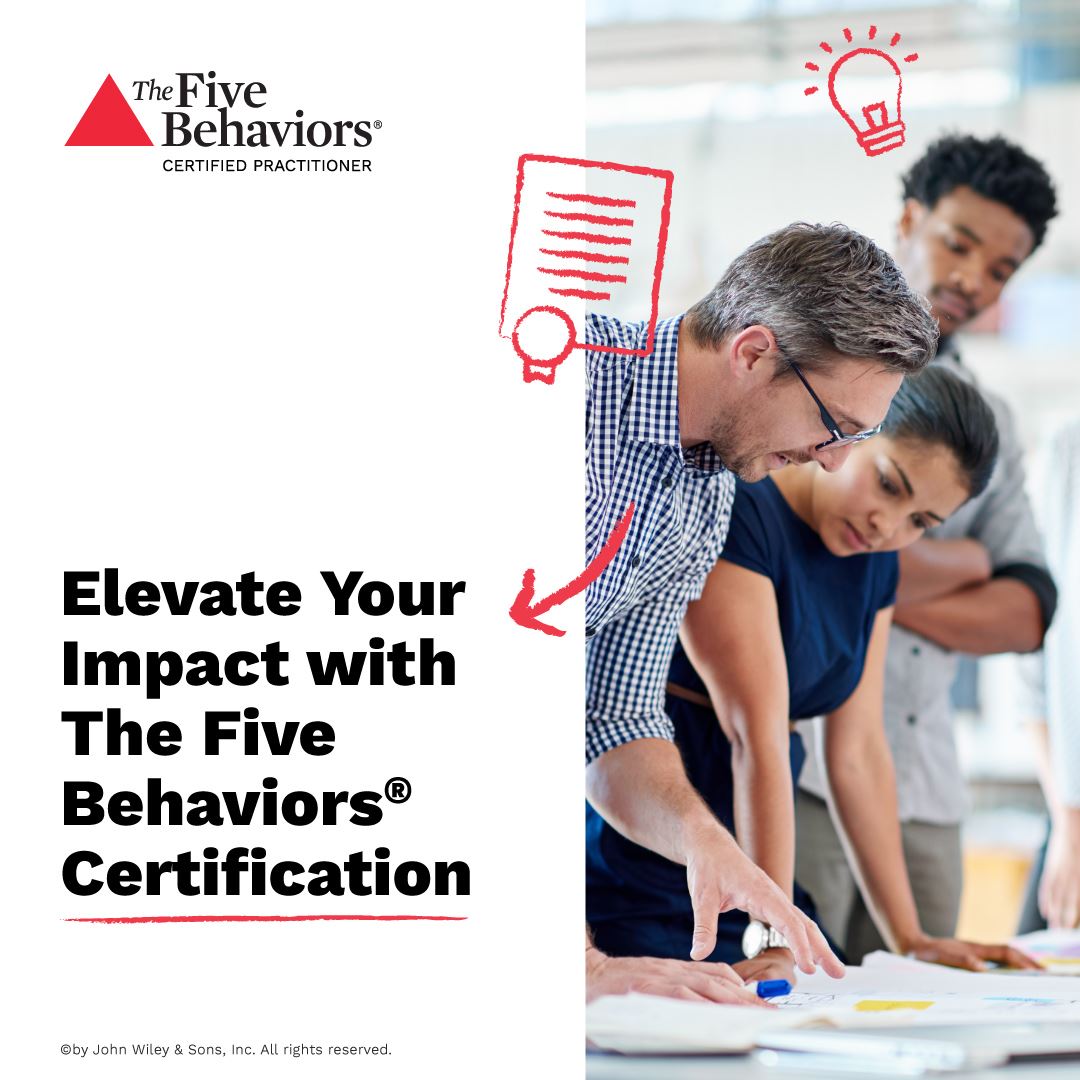 The Five Behaviors®
CERTIFIED PRACTITIONER

Elevate Your Impact with The Five Behaviors® Certification

©by John Wiley & Sons, Inc. All rights reserved.